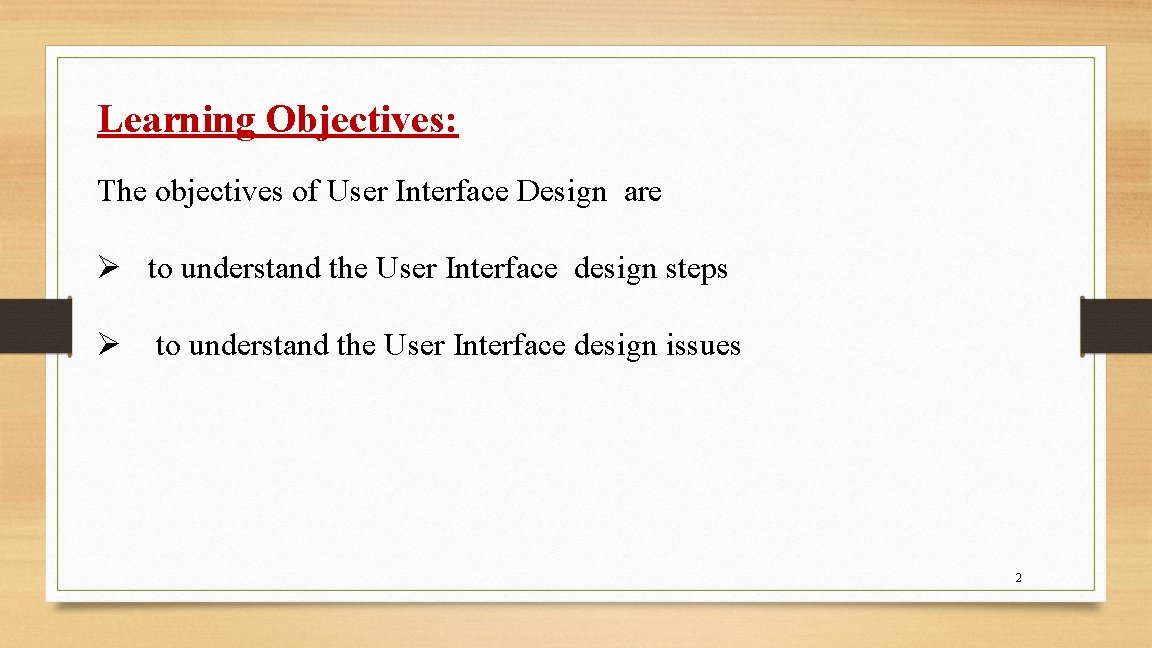 Learning Objectives:

The objectives of User Interface Design are

➢ to understand the User Interface design steps

➢ to understand the User Interface design issues

2